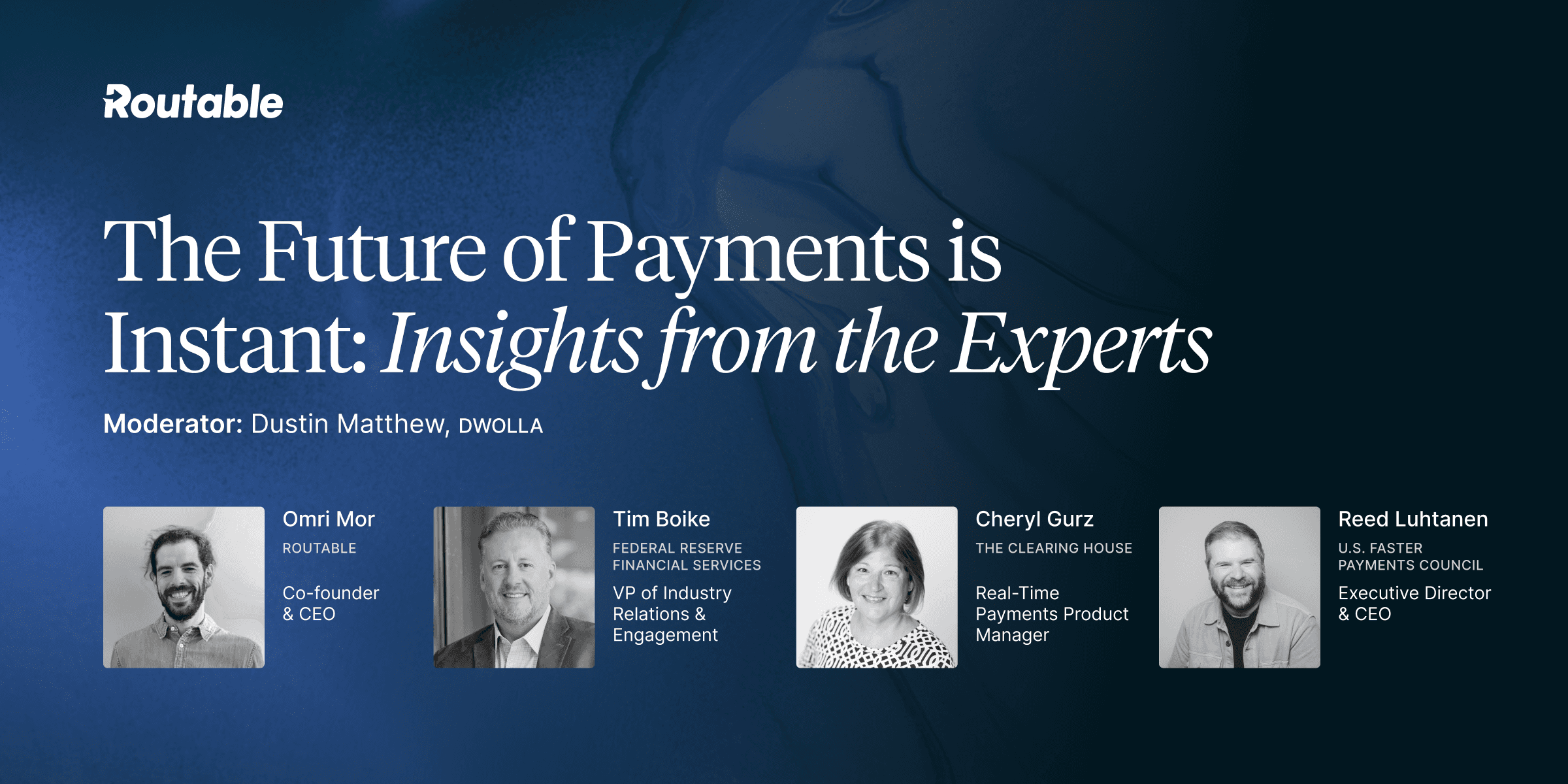 Routable

The Future of Payments is Instant: Insights from the Experts

Moderator: Dustin Matthew, DWOLLA

Omri Mor
ROUTABLE
Co-founder & CEO

Tim Boike
FEDERAL RESERVE FINANCIAL SERVICES
VP of Industry Relations & Engagement

Cheryl Gurz
THE CLEARING HOUSE
Real-Time Payments Product Manager

Reed Luhtanen
U.S. FASTER PAYMENTS COUNCIL
Executive Director & CEO